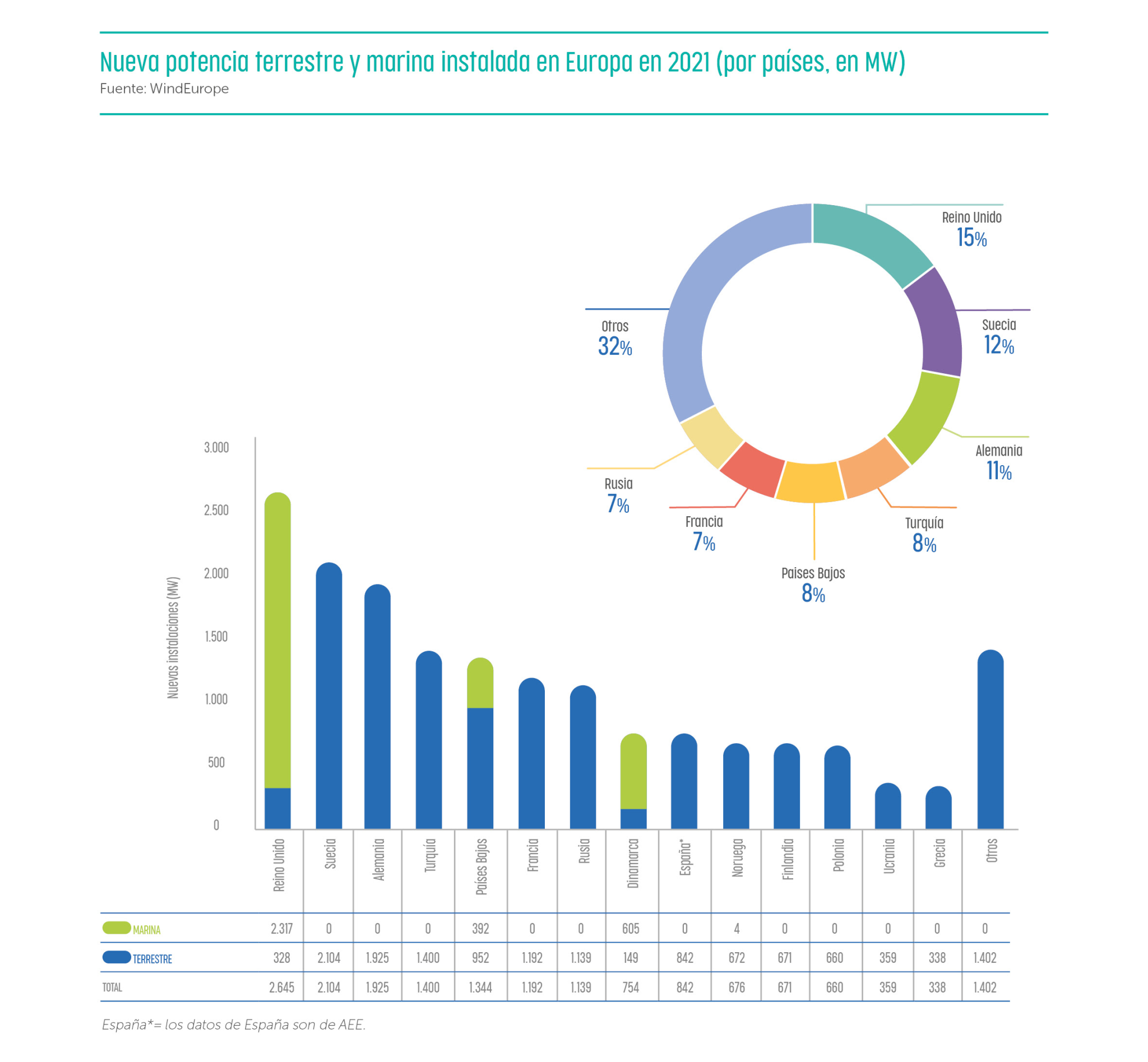 Nueva potencia terrestre y marina instalada en Europa en 2021 (por países, en MW)
Fuente: WindEurope

Reino Unido 15%
Suecia 12%
Alemania 11%
Turquía 8%
Paises Bajos 8%
Francia 7%
Rusia 7%
Otros 32%

Nuevas instalaciones (MW)
3.000
2.500
2.000
1.500
1.000
500
0

| | Reino Unido | Suecia | Alemania | Turquía | Países Bajos | Francia | Rusia | Dinamarca | España* | Noruega | Finlandia | Polonia | Ucrania | Grecia | Otros |
|---|---|---|---|---|---|---|---|---|---|---|---|---|---|---|---|
| MARINA | 2.317 | 0 | 0 | 0 | 392 | 0 | 0 | 605 | 0 | 4 | 0 | 0 | 0 | 0 | 0 |
| TERRESTRE | 328 | 2.104 | 1.925 | 1.400 | 952 | 1.192 | 1.139 | 149 | 842 | 672 | 671 | 660 | 359 | 338 | 1.402 |
| TOTAL | 2.645 | 2.104 | 1.925 | 1.400 | 1.344 | 1.192 | 1.139 | 754 | 842 | 676 | 671 | 660 | 359 | 338 | 1.402 |

España*= los datos de España son de AEE.